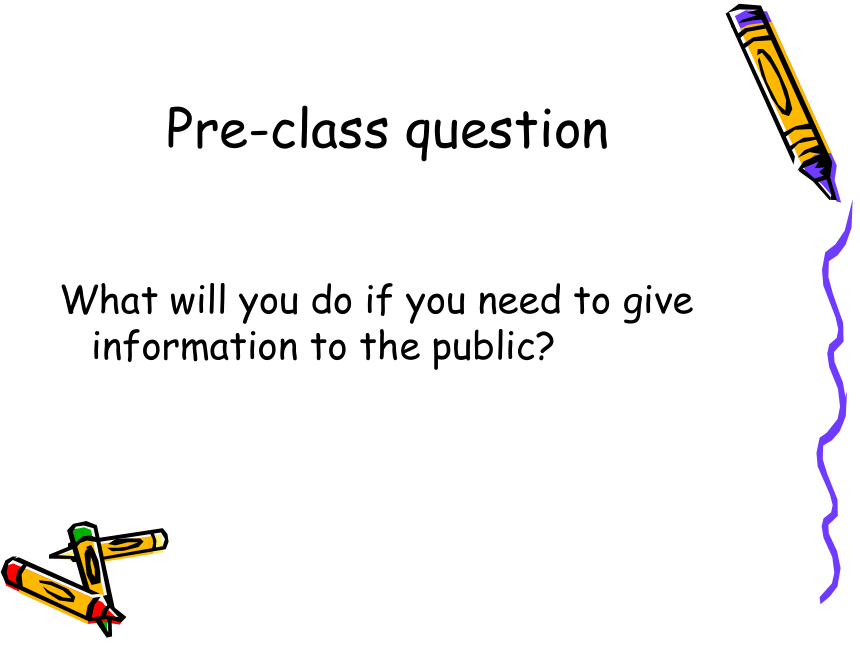 Pre-class question

What will you do if you need to give information to the public?